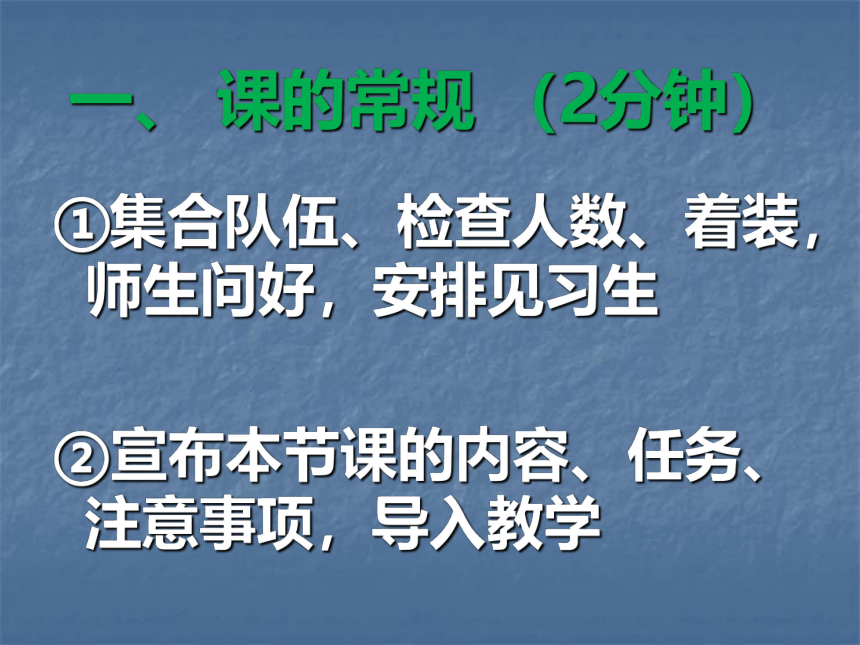 一、 课的常规 （2分钟）

①集合队伍、检查人数、着装，师生问好，安排见习生

②宣布本节课的内容、任务、注意事项，导入教学